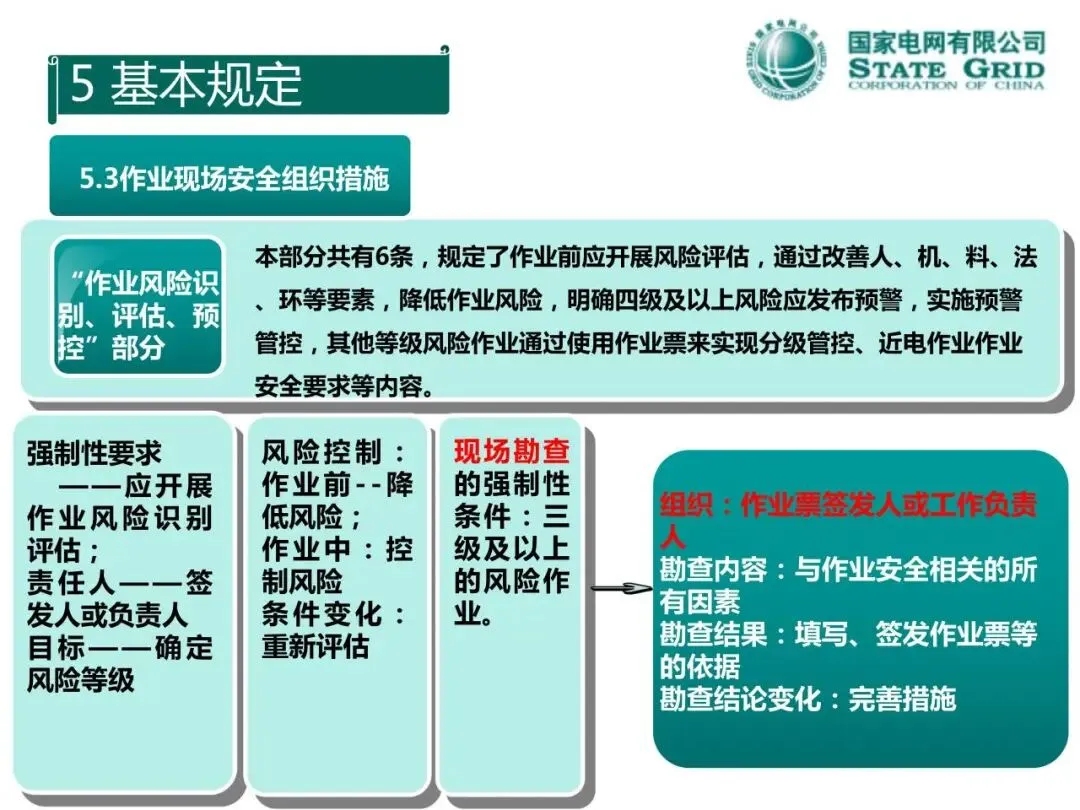 5 基本规定

国家电网有限公司
STATE GRID
CORPORATION OF CHINA

5.3作业现场安全组织措施

“作业风险识别、评估、预控”部分

本部分共有6条，规定了作业前应开展风险评估，通过改善人、机、料、法、环等要素，降低作业风险，明确四级及以上风险应发布预警，实施预警管控，其他等级风险作业通过使用作业票来实现分级管控、近电作业作业安全要求等内容。

强制性要求
——应开展作业风险识别评估；
责任人——签发人或负责人
目标——确定风险等级

风险控制：
作业前--降低风险；
作业中：控制风险
条件变化：重新评估

现场勘查的强制性条件：三级及以上的风险作业。

组织：作业票签发人或工作负责人
勘查内容：与作业安全相关的所有因素
勘查结果：填写、签发作业票等的依据
勘查结论变化：完善措施